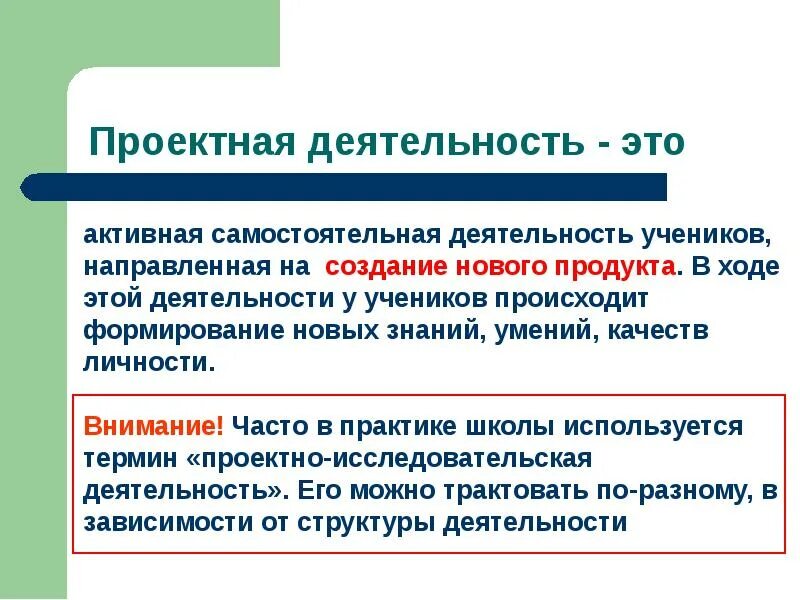 Проектная деятельность - это

активная самостоятельная деятельность учеников, направленная на создание нового продукта. В ходе этой деятельности у учеников происходит формирование новых знаний, умений, качеств личности.

Внимание! Часто в практике школы используется термин «проектно-исследовательская деятельность». Его можно трактовать по-разному, в зависимости от структуры деятельности